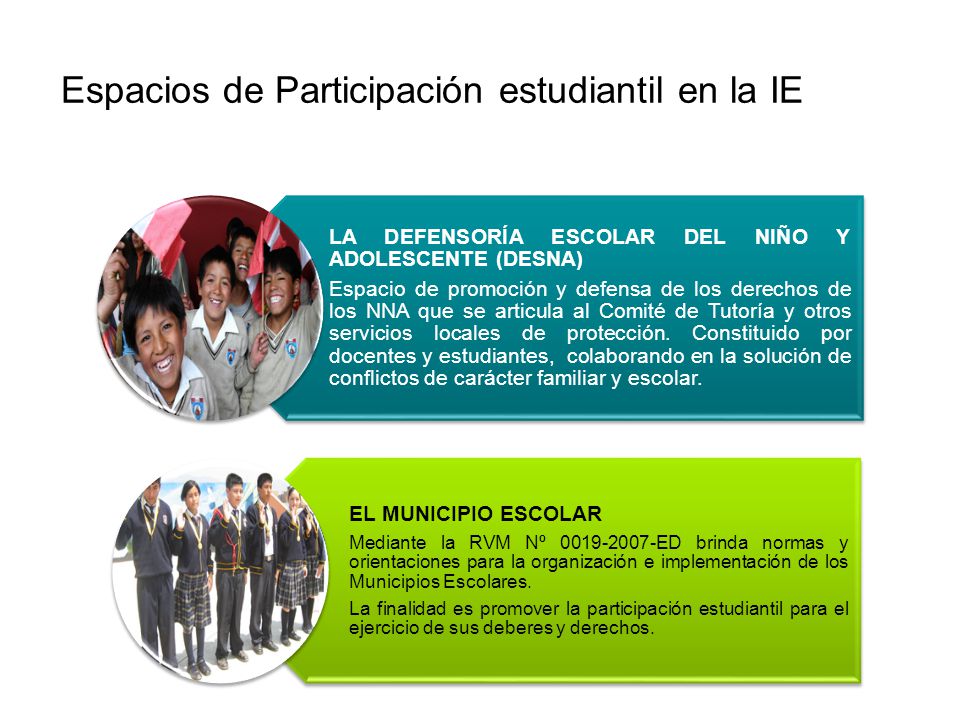 Espacios de Participación estudiantil en la IE

LA DEFENSORÍA ESCOLAR DEL NIÑO Y ADOLESCENTE (DESNA)

Espacio de promoción y defensa de los derechos de los NNA que se articula al Comité de Tutoría y otros servicios locales de protección. Constituido por docentes y estudiantes, colaborando en la solución de conflictos de carácter familiar y escolar.

EL MUNICIPIO ESCOLAR

Mediante la RVM Nº 0019-2007-ED brinda normas y orientaciones para la organización e implementación de los Municipios Escolares.

La finalidad es promover la participación estudiantil para el ejercicio de sus deberes y derechos.